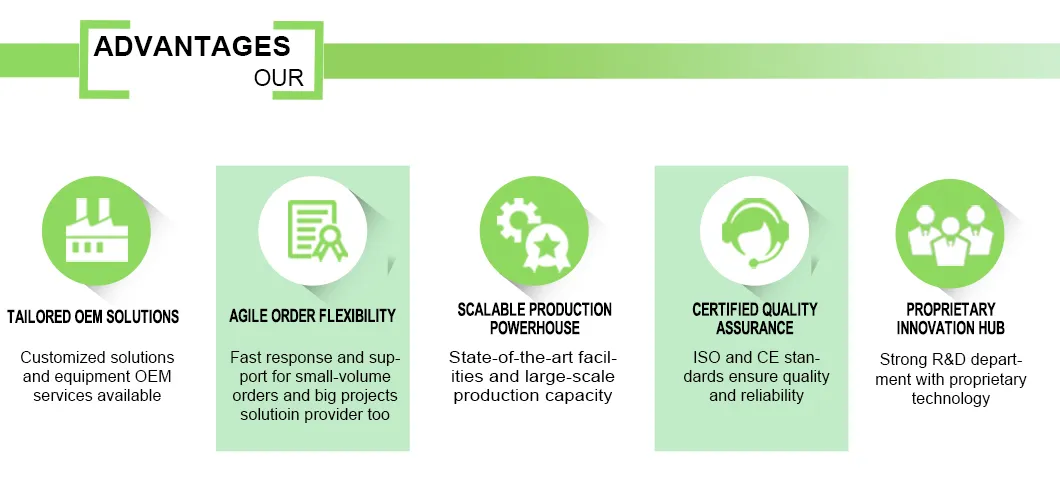 ADVANTAGES
OUR

TAILORED OEM SOLUTIONS

Customized solutions and equipment OEM services available

AGILE ORDER FLEXIBILITY

Fast response and support for small-volume orders and big projects solutioin provider too

SCALABLE PRODUCTION POWERHOUSE

State-of-the-art facilities and large-scale production capacity

CERTIFIED QUALITY ASSURANCE

ISO and CE standards ensure quality and reliability

PROPRIETARY INNOVATION HUB

Strong R&D department with proprietary technology